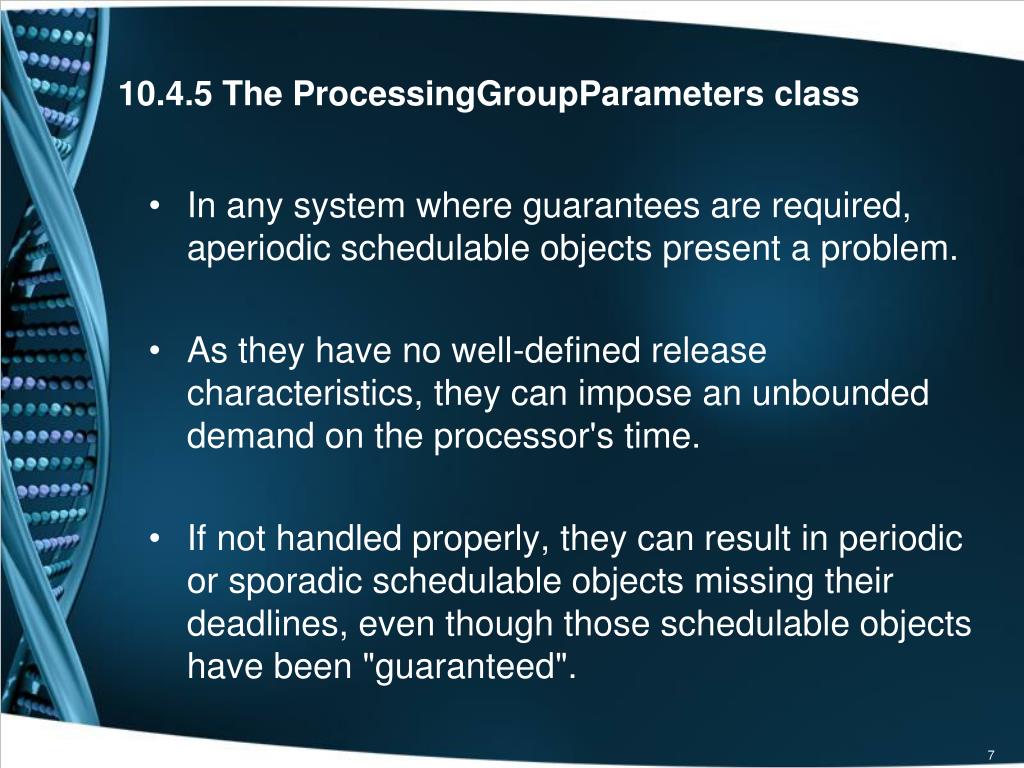 10.4.5 The ProcessingGroupParameters class

• In any system where guarantees are required, aperiodic schedulable objects present a problem.

• As they have no well-defined release characteristics, they can impose an unbounded demand on the processor's time.

• If not handled properly, they can result in periodic or sporadic schedulable objects missing their deadlines, even though those schedulable objects have been "guaranteed".

7